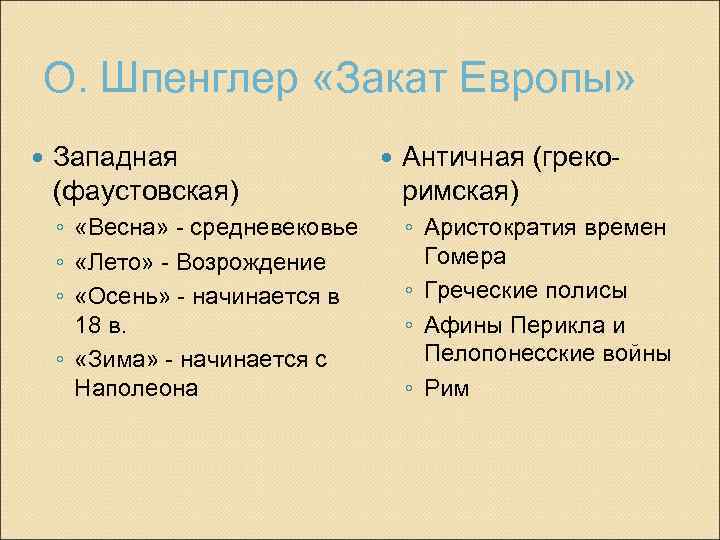 О. Шпенглер «Закат Европы»

Западная (фаустовская)
«Весна» - средневековье
«Лето» - Возрождение
«Осень» - начинается в 18 в.
«Зима» - начинается с Наполеона

Античная (греко-римская)
Аристократия времен Гомера
Греческие полисы
Афины Перикла и Пелопонесские войны
Рим